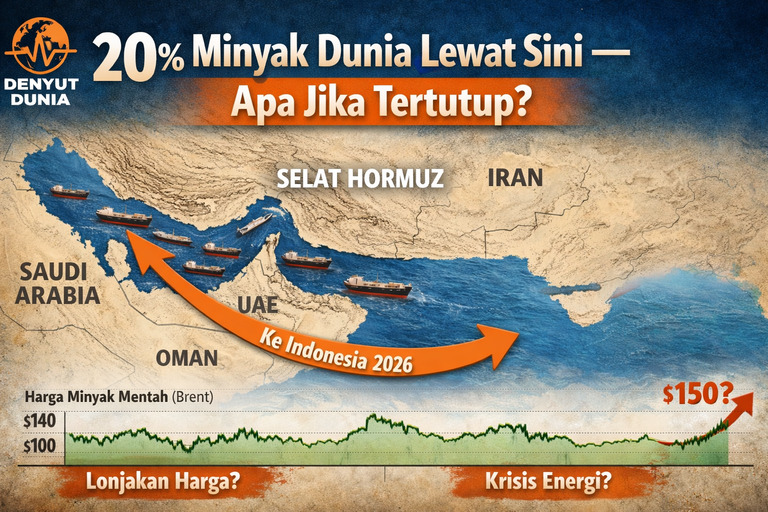 DENYUT DUNIA

20% Minyak Dunia Lewat Sini —
Apa Jika Tertutup?

SELAT HORMUZ
IRAN
SAUDI ARABIA
UAE
OMAN
Ke Indonesia 2026

Harga Minyak Mentah (Brent)
$140
$100
$150?

Lonjakan Harga?
Krisis Energi?